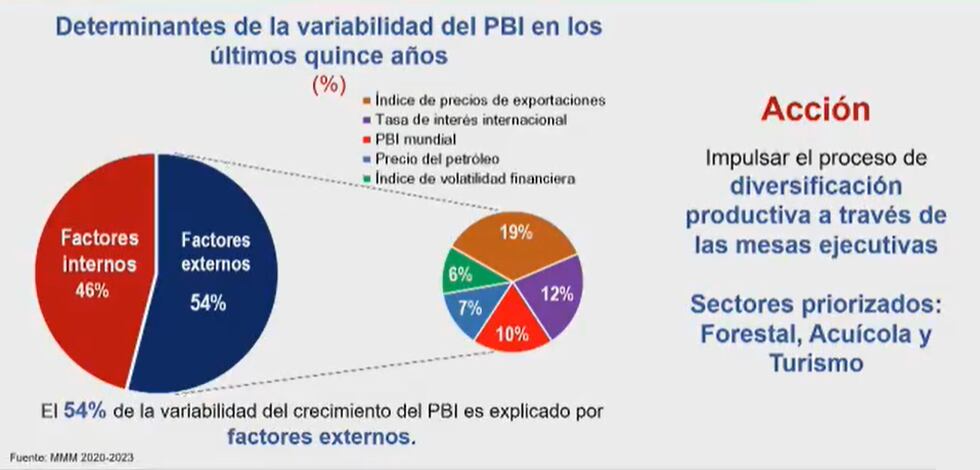 Determinantes de la variabilidad del PBI en los últimos quince años
(%)

Índice de precios de exportaciones
Tasa de interés internacional
PBI mundial
Precio del petróleo
Índice de volatilidad financiera

Factores internos 46%
Factores externos 54%

19%
12%
10%
7%
6%

El 54% de la variabilidad del crecimiento del PBI es explicado por factores externos.

Fuente: MMM 2020-2023

Acción

Impulsar el proceso de diversificación productiva a través de las mesas ejecutivas

Sectores priorizados: Forestal, Acuícola y Turismo